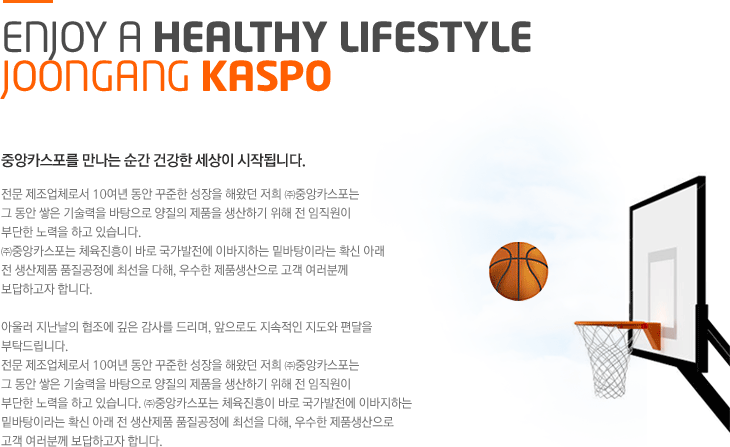 ENJOY A HEALTHY LIFESTYLE
JOONGANG KASPO

중앙카스포를 만나는 순간 건강한 세상이 시작됩니다.

전문 제조업체로서 10여년 동안 꾸준한 성장을 해왔던 저희 ㈜중앙카스포는 그 동안 쌓은 기술력을 바탕으로 양질의 제품을 생산하기 위해 전 임직원이 부단한 노력을 하고 있습니다.
㈜중앙카스포는 체육진흥이 바로 국가발전에 이바지하는 밑바탕이라는 확신 아래 전 생산제품 품질공정에 최선을 다해, 우수한 제품생산으로 고객 여러분께 보답하고자 합니다.

아울러 지난날의 협조에 깊은 감사를 드리며, 앞으로도 지속적인 지도와 편달을 부탁드립니다.
전문 제조업체로서 10여년 동안 꾸준한 성장을 해왔던 저희 ㈜중앙카스포는 그 동안 쌓은 기술력을 바탕으로 양질의 제품을 생산하기 위해 전 임직원이 부단한 노력을 하고 있습니다. ㈜중앙카스포는 체육진흥이 바로 국가발전에 이바지하는 밑바탕이라는 확신 아래 전 생산제품 품질공정에 최선을 다해, 우수한 제품생산으로 고객 여러분께 보답하고자 합니다.